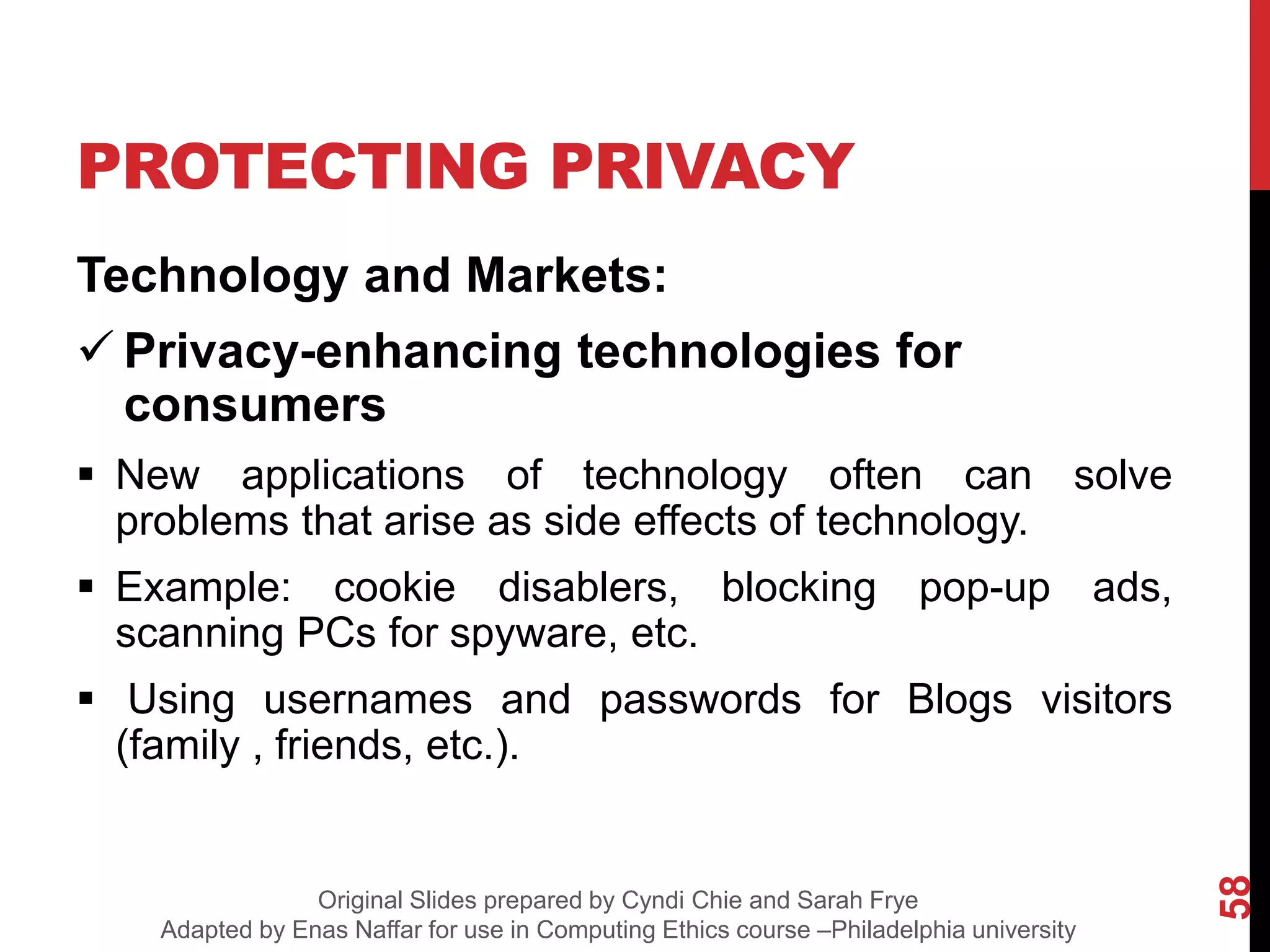 PROTECTING PRIVACY

Technology and Markets:

✓ Privacy-enhancing technologies for consumers

▪ New applications of technology often can solve problems that arise as side effects of technology.

▪ Example: cookie disablers, blocking pop-up ads, scanning PCs for spyware, etc.

▪ Using usernames and passwords for Blogs visitors (family , friends, etc.).

Original Slides prepared by Cyndi Chie and Sarah Frye
Adapted by Enas Naffar for use in Computing Ethics course –Philadelphia university

58